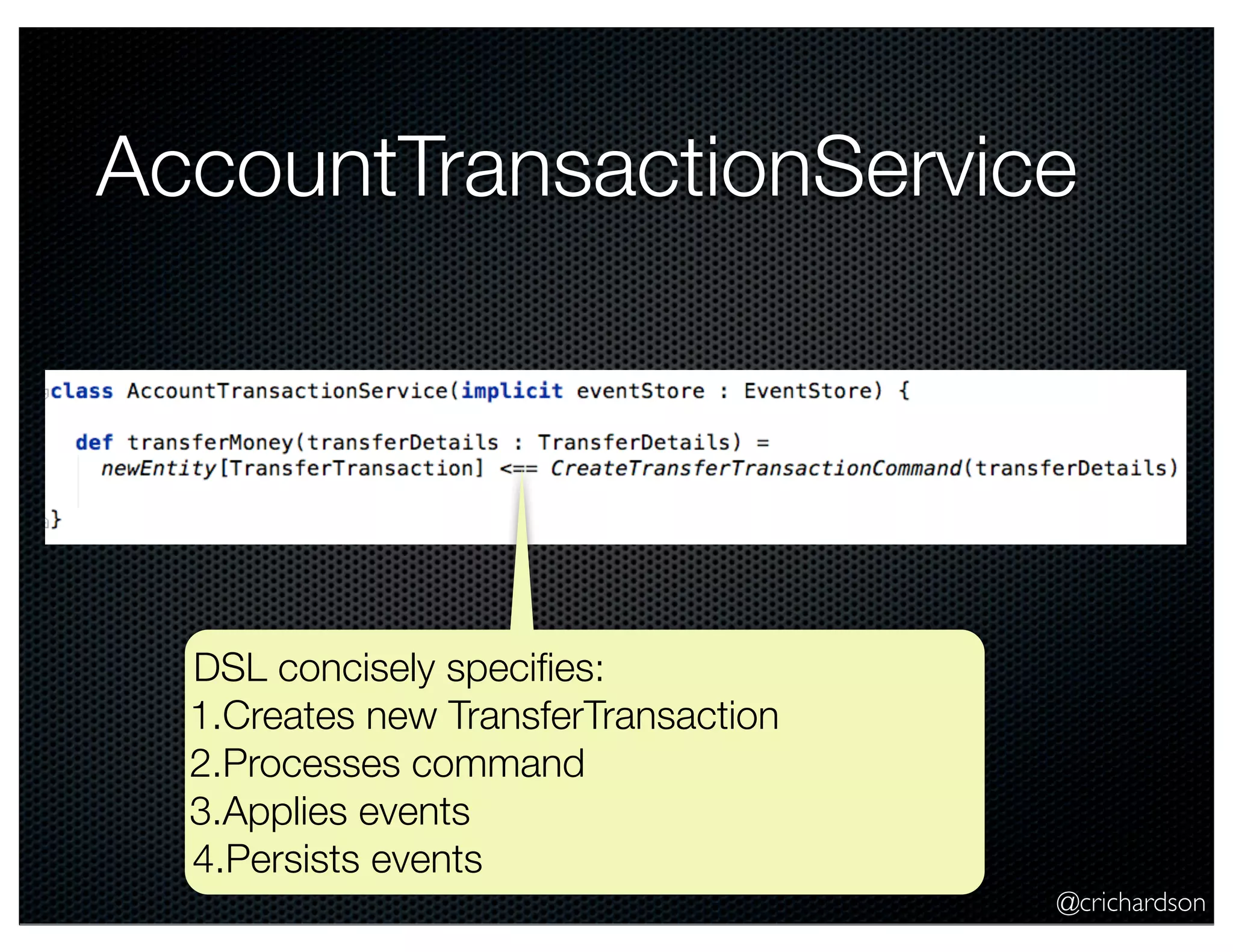 AccountTransactionService

class AccountTransactionService(implicit eventStore : EventStore) {

def transferMoney(transferDetails : TransferDetails) =
newEntity[TransferTransaction] <== CreateTransferTransactionCommand(transferDetails)

}

DSL concisely specifies:
1.Creates new TransferTransaction
2.Processes command
3.Applies events
4.Persists events

@crichardson